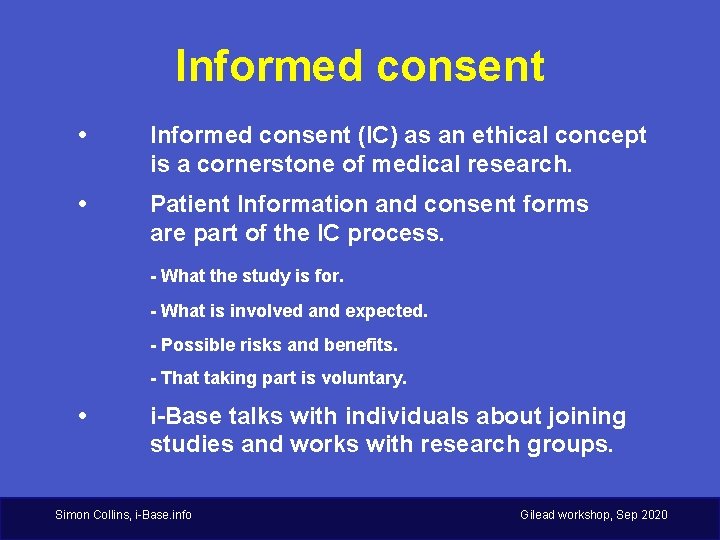 Informed consent

• Informed consent (IC) as an ethical concept is a cornerstone of medical research.

• Patient Information and consent forms are part of the IC process.

- What the study is for.

- What is involved and expected.

- Possible risks and benefits.

- That taking part is voluntary.

• i-Base talks with individuals about joining studies and works with research groups.

Simon Collins, i-Base.info

Gilead workshop, Sep 2020